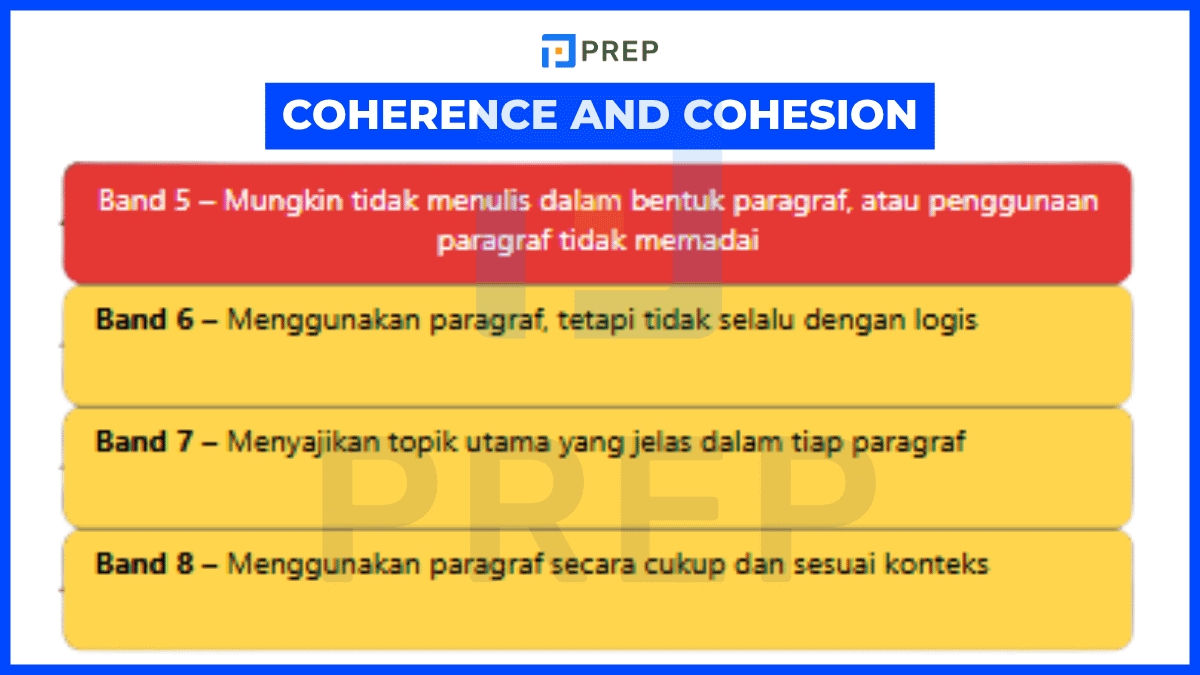 PREP

COHERENCE AND COHESION

Band 5 – Mungkin tidak menulis dalam bentuk paragraf, atau penggunaan paragraf tidak memadai

Band 6 – Menggunakan paragraf, tetapi tidak selalu dengan logis

Band 7 – Menyajikan topik utama yang jelas dalam tiap paragraf

Band 8 – Menggunakan paragraf secara cukup dan sesuai konteks

PREP